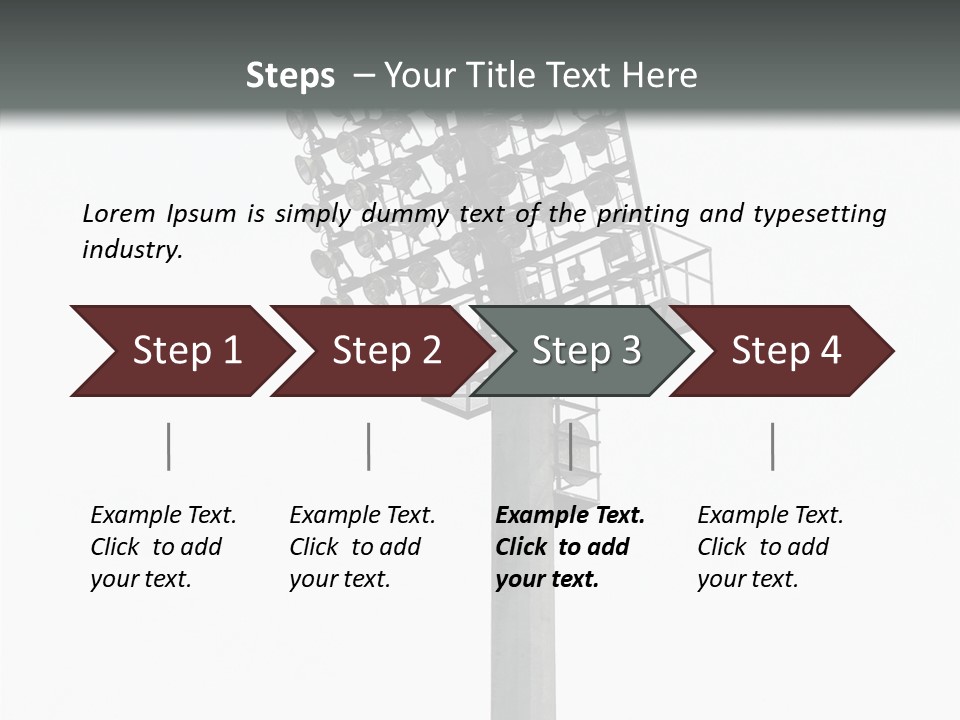 Steps – Your Title Text Here

Lorem Ipsum is simply dummy text of the printing and typesetting industry.

Step 1

Step 2

Step 3

Step 4

Example Text. Click to add your text.

Example Text. Click to add your text.

Example Text. Click to add your text.

Example Text. Click to add your text.